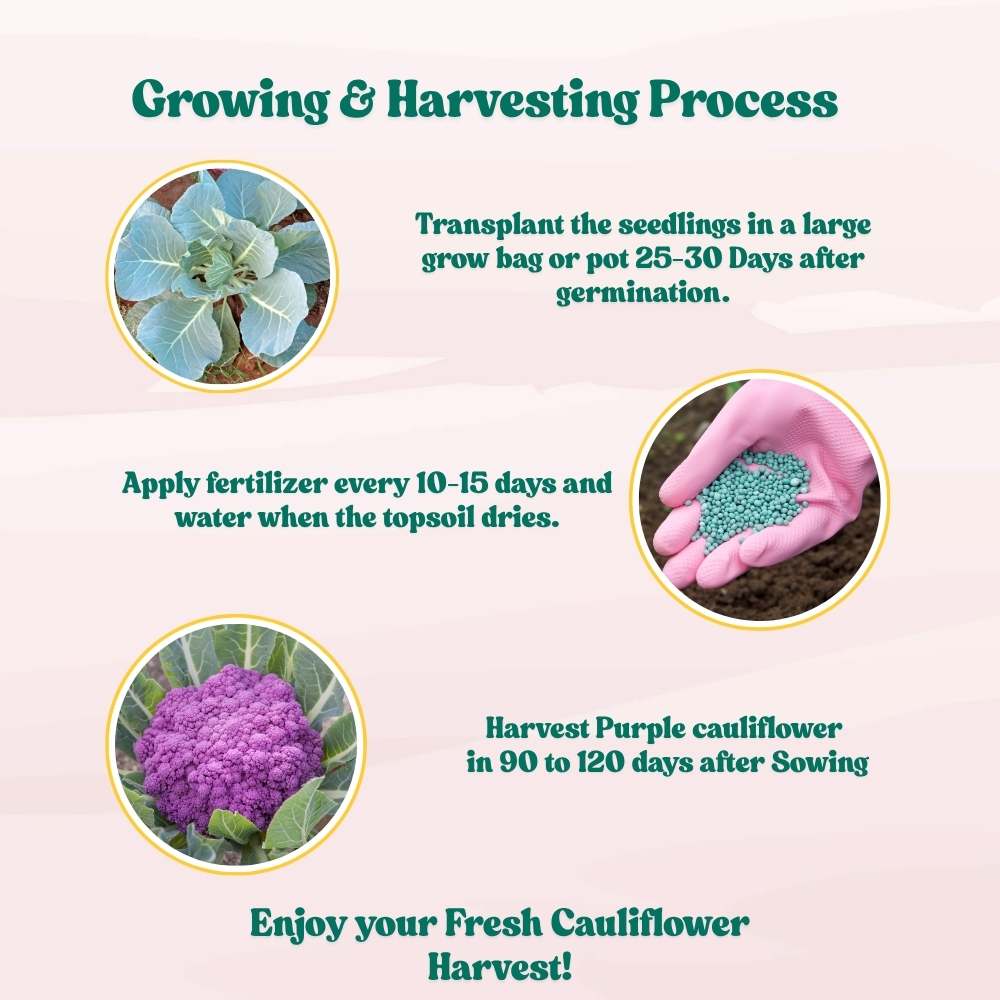 Growing & Harvesting Process

Transplant the seedlings in a large grow bag or pot 25-30 Days after germination.

Apply fertilizer every 10-15 days and water when the topsoil dries.

Harvest Purple cauliflower in 90 to 120 days after Sowing

Enjoy your Fresh Cauliflower Harvest!